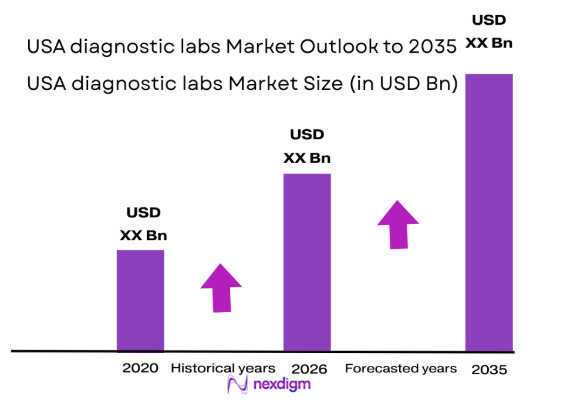 USA diagnostic labs Market Outlook to 2035

USA diagnostic labs Market Size (in USD Bn)

USD
XX Bn

USD
XX Bn

USD
XX Bn

2020 Historical years 2026 Forecasted years 2035

nexdigm